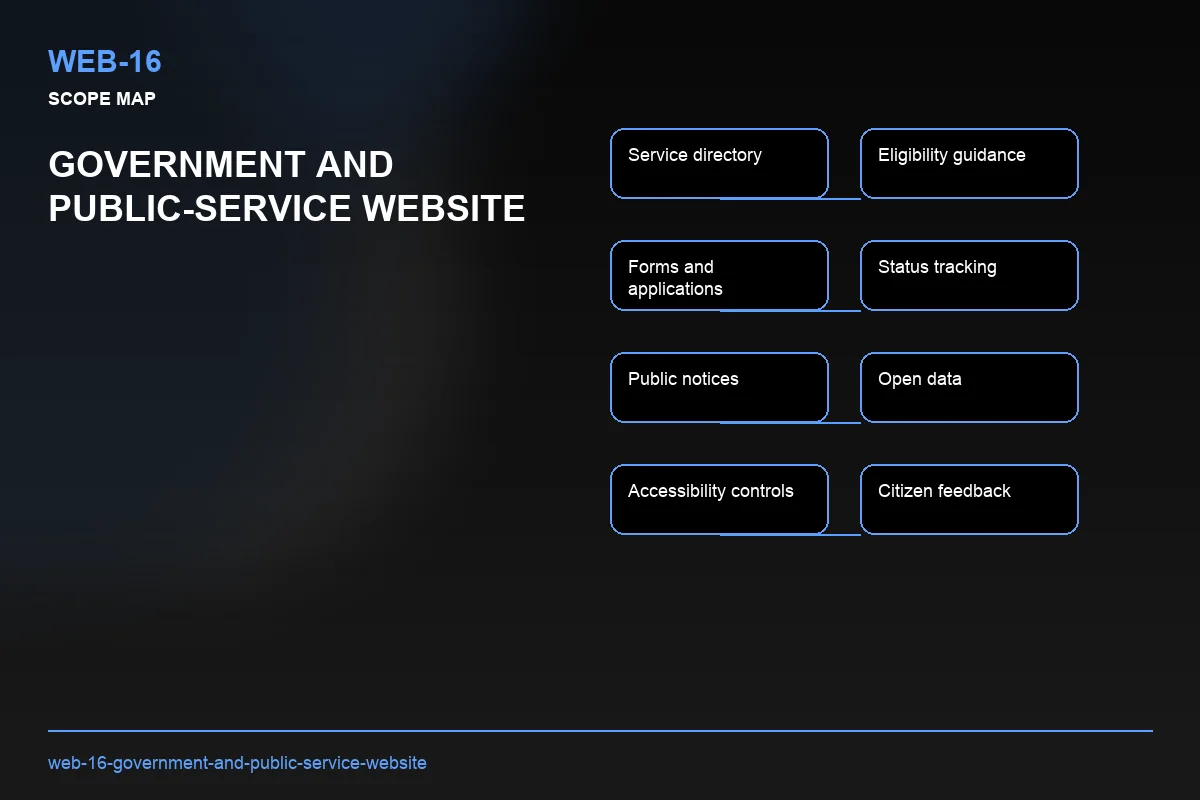 WEB-16

SCOPE MAP

GOVERNMENT AND PUBLIC-SERVICE WEBSITE

Service directory

Eligibility guidance

Forms and applications

Status tracking

Public notices

Open data

Accessibility controls

Citizen feedback

web-16-government-and-public-service-website